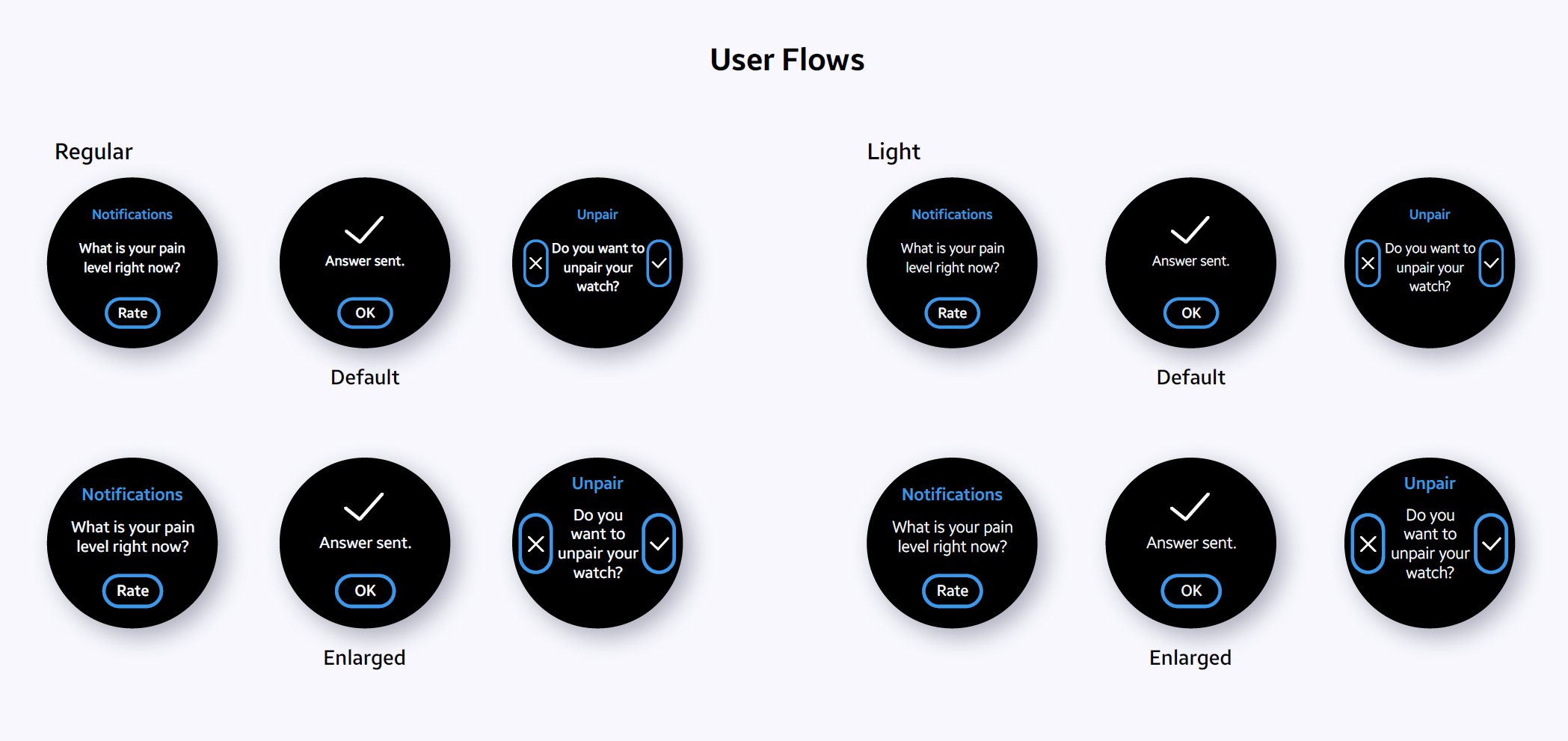 User Flows

Regular

Notifications

What is your pain level right now?

Rate

Answer sent.

OK

Unpair

Do you want to unpair your watch?

Default

Notifications

What is your pain level right now?

Rate

Answer sent.

OK

Unpair

Do you want to unpair your watch?

Enlarged

Light

Notifications

What is your pain level right now?

Rate

Answer sent.

OK

Unpair

Do you want to unpair your watch?

Default

Notifications

What is your pain level right now?

Rate

Answer sent.

OK

Unpair

Do you want to unpair your watch?

Enlarged